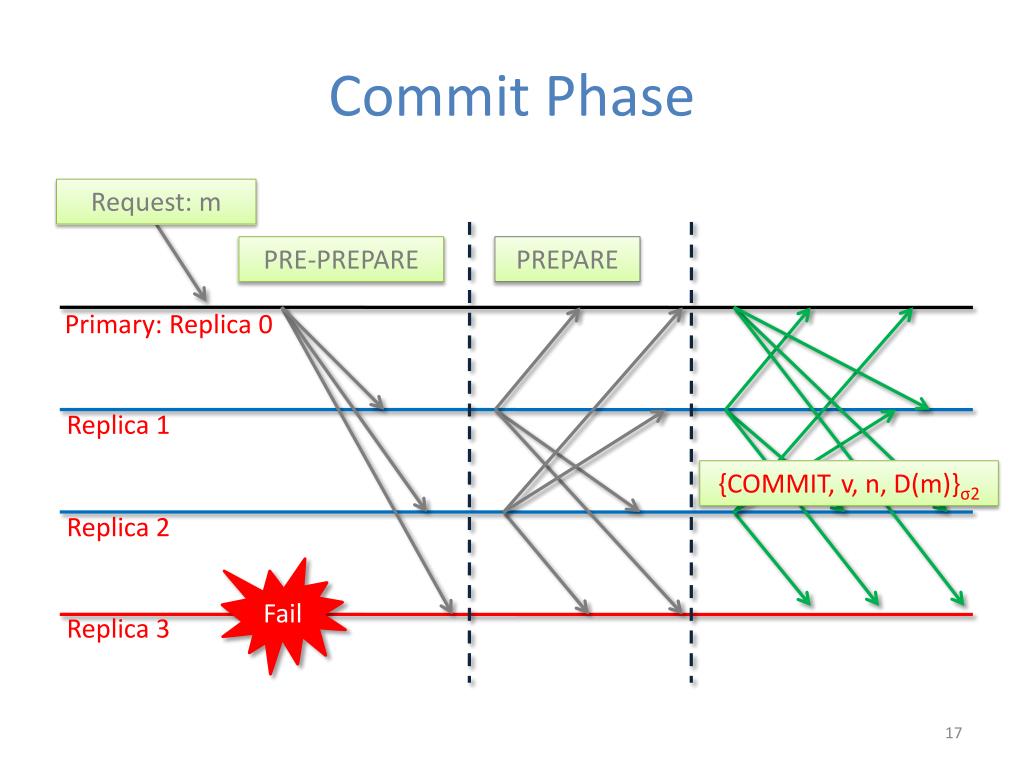 Commit Phase

Request: m

PRE-PREPARE

PREPARE

Primary: Replica 0

Replica 1

{COMMIT, v, n, D(m)}$_{\sigma 2}$

Replica 2

Fail

Replica 3

17